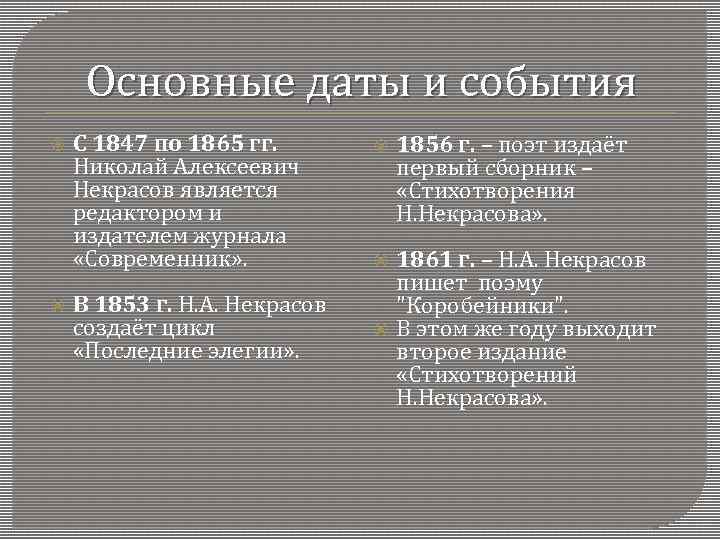 Основные даты и события

С 1847 по 1865 гг. Николай Алексеевич Некрасов является редактором и издателем журнала «Современник».

В 1853 г. Н.А. Некрасов создаёт цикл «Последние элегии».

1856 г. – поэт издаёт первый сборник – «Стихотворения Н.Некрасова».

1861 г. – Н.А. Некрасов пишет поэму "Коробейники".

В этом же году выходит второе издание «Стихотворений Н.Некрасова».